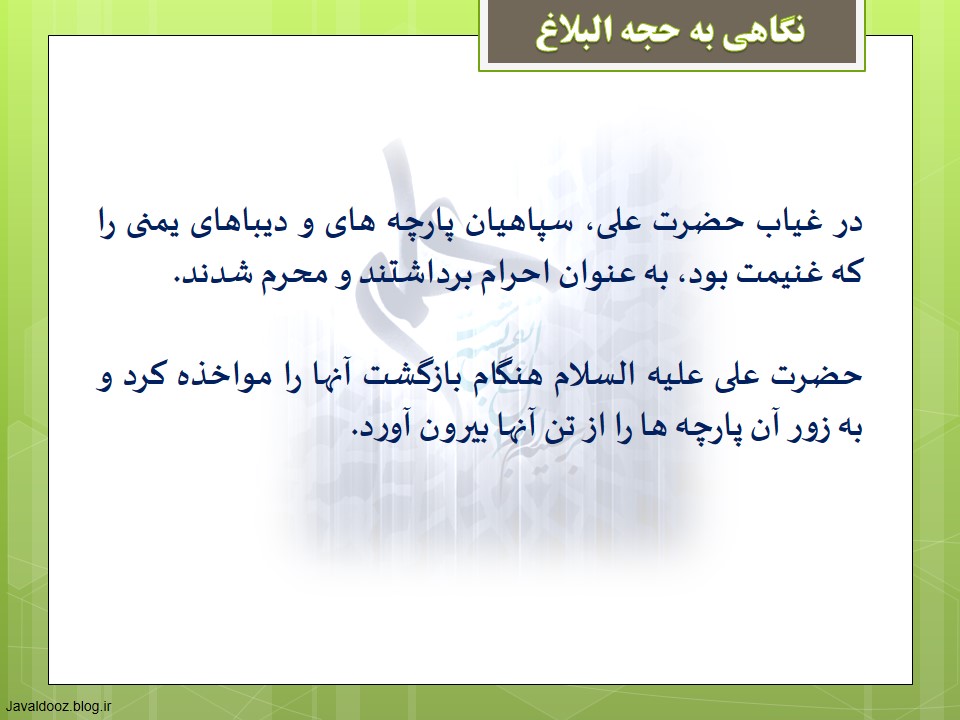 نگاهی به حجه البلاغ

در غیاب حضرت علی، سپاهیان پارچه های و دیباهای یمنی را که غنیمت بود، به عنوان احرام برداشتند و محرم شدند.

حضرت علی علیه السلام هنگام بازگشت آنها را مواخذه کرد و به زور آن پارچه ها را از تن آنها بیرون آورد.

Javaldooz.blog.ir